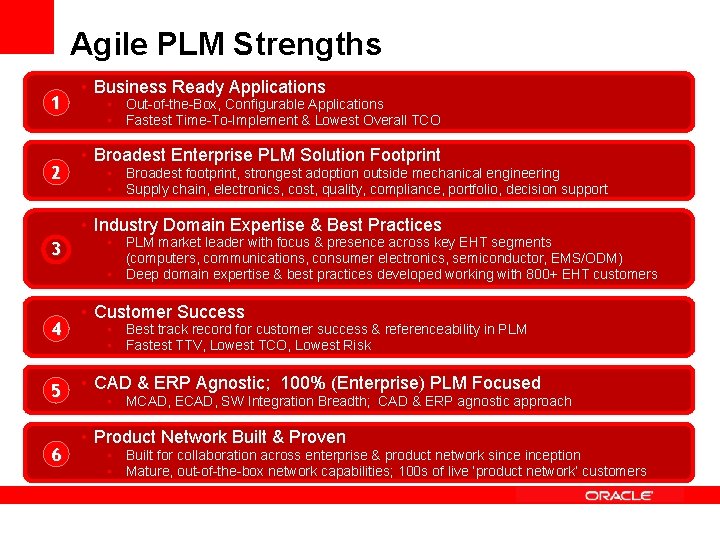 Agile PLM Strengths

1
• Business Ready Applications
• Out-of-the-Box, Configurable Applications
• Fastest Time-To-Implement & Lowest Overall TCO

2
• Broadest Enterprise PLM Solution Footprint
• Broadest footprint, strongest adoption outside mechanical engineering
• Supply chain, electronics, cost, quality, compliance, portfolio, decision support

3
• Industry Domain Expertise & Best Practices
• PLM market leader with focus & presence across key EHT segments (computers, communications, consumer electronics, semiconductor, EMS/ODM)
• Deep domain expertise & best practices developed working with 800+ EHT customers

4
• Customer Success
• Best track record for customer success & referenceability in PLM
• Fastest TTV, Lowest TCO, Lowest Risk

5
• CAD & ERP Agnostic; 100% (Enterprise) PLM Focused
• MCAD, ECAD, SW Integration Breadth; CAD & ERP agnostic approach

6
• Product Network Built & Proven
• Built for collaboration across enterprise & product network since inception
• Mature, out-of-the-box network capabilities; 100s of live 'product network' customers

ORACLE